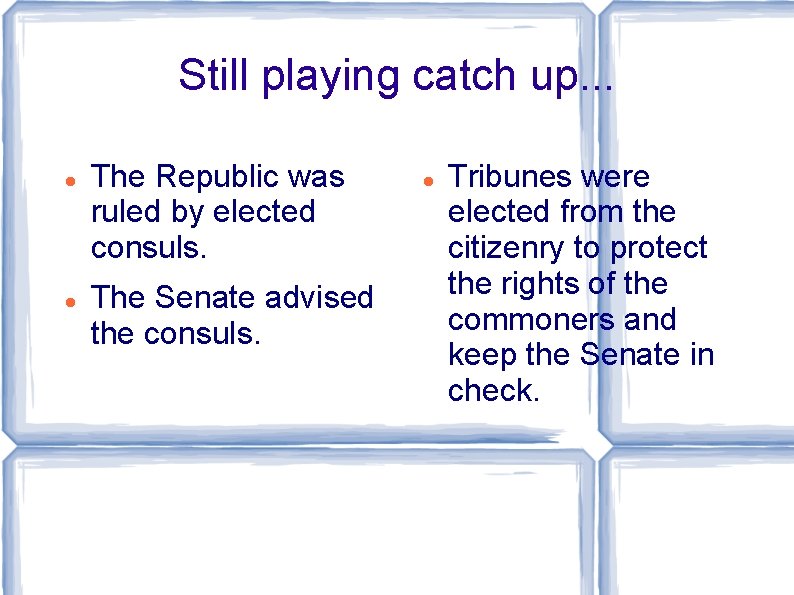 Still playing catch up...

- The Republic was ruled by elected consuls.
- The Senate advised the consuls.

- Tribunes were elected from the citizenry to protect the rights of the commoners and keep the Senate in check.